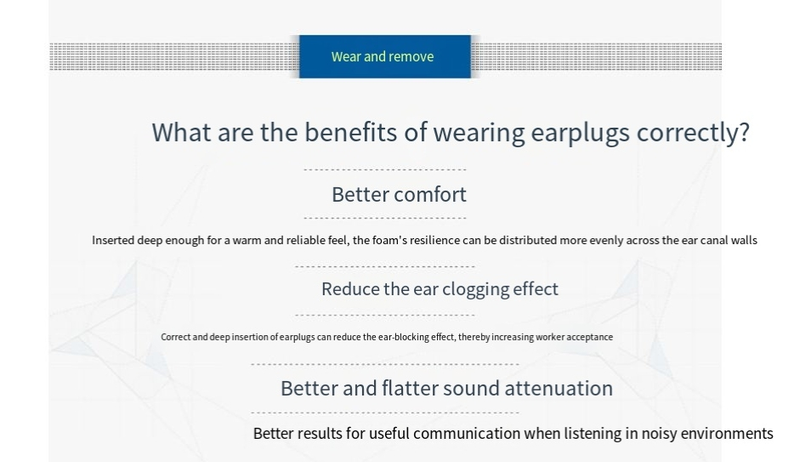 Wear and remove

What are the benefits of wearing earplugs correctly?

Better comfort

Inserted deep enough for a warm and reliable feel, the foam's resilience can be distributed more evenly across the ear canal walls

Reduce the ear clogging effect

Correct and deep insertion of earplugs can reduce the ear-blocking effect, thereby increasing worker acceptance

Better and flatter sound attenuation

Better results for useful communication when listening in noisy environments